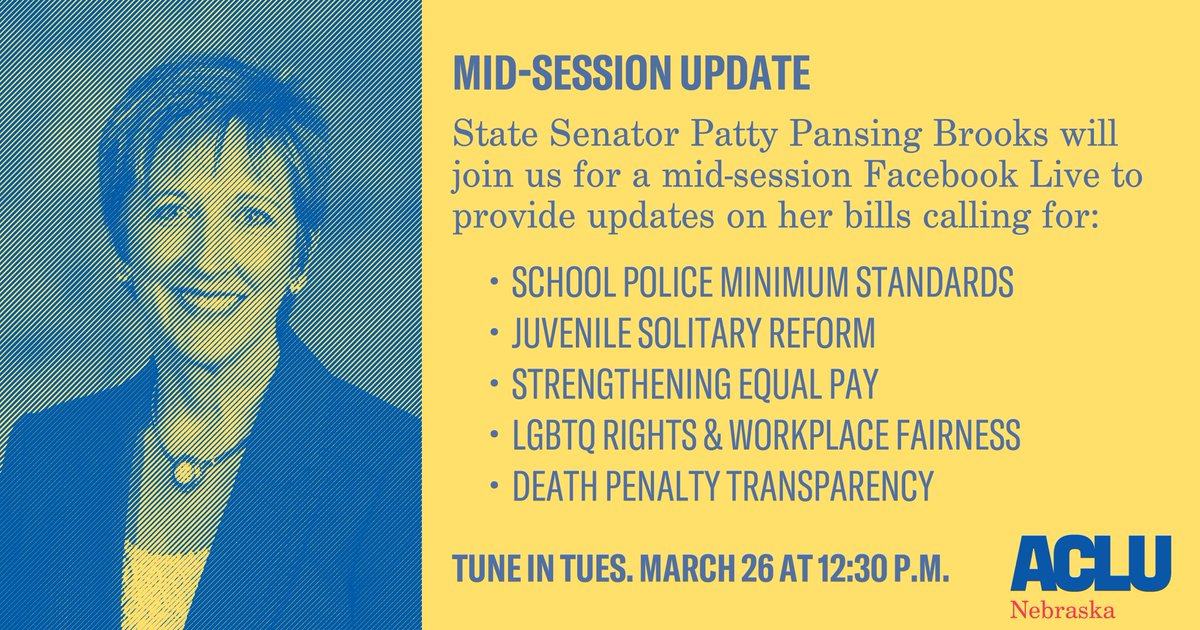 MID-SESSION UPDATE

State Senator Patty Pansing Brooks will join us for a mid-session Facebook Live to provide updates on her bills calling for:

• SCHOOL POLICE MINIMUM STANDARDS
• JUVENILE SOLITARY REFORM
• STRENGTHENING EQUAL PAY
• LGBTQ RIGHTS & WORKPLACE FAIRNESS
• DEATH PENALTY TRANSPARENCY

TUNE IN TUES. MARCH 26 AT 12:30 P.M.

ACLU
Nebraska